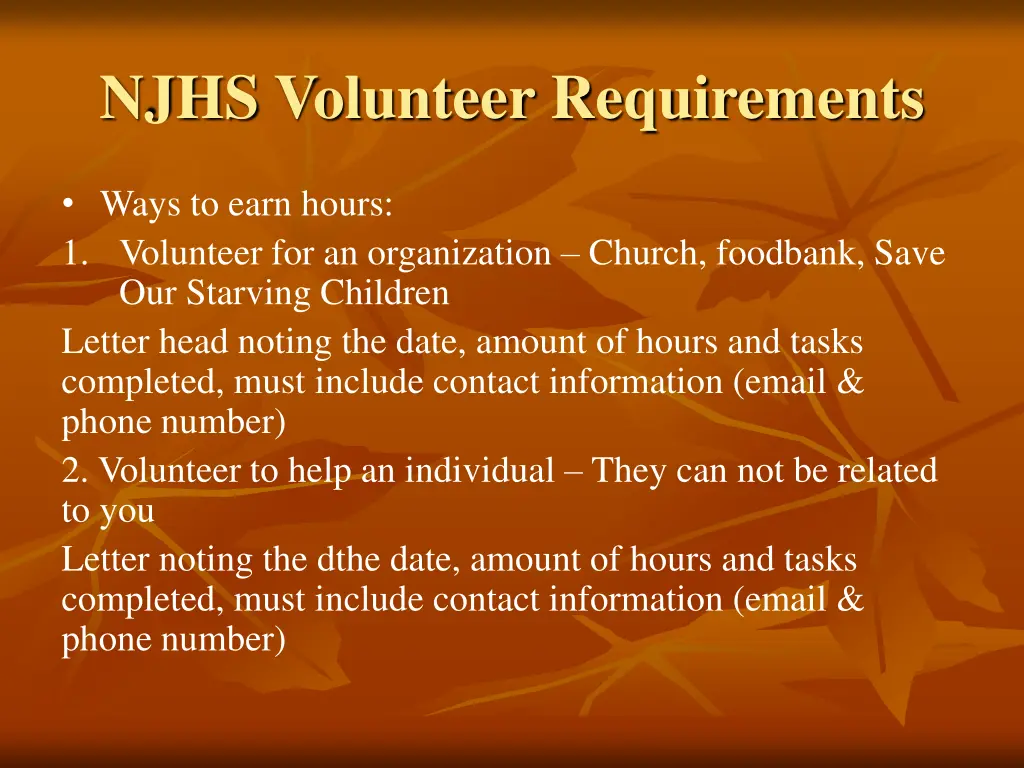 NJHS Volunteer Requirements

• Ways to earn hours:

1. Volunteer for an organization – Church, foodbank, Save Our Starving Children

Letter head noting the date, amount of hours and tasks completed, must include contact information (email & phone number)

2. Volunteer to help an individual – They can not be related to you

Letter noting the dthe date, amount of hours and tasks completed, must include contact information (email & phone number)